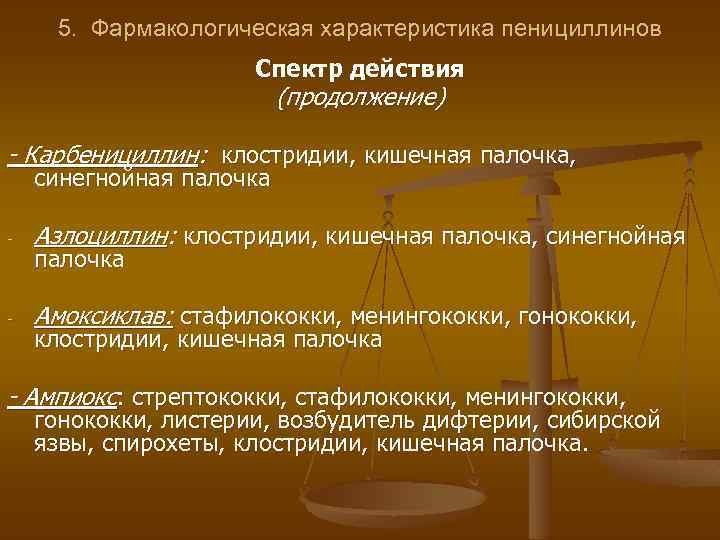 5. Фармакологическая характеристика пенициллинов

Спектр действия
(продолжение)

- Карбенициллин: клостридии, кишечная палочка, синегнойная палочка

- Азлоциллин: клостридии, кишечная палочка, синегнойная палочка

- Амоксиклав: стафилококки, менингококки, гонококки, клостридии, кишечная палочка

- Ампиокс: стрептококки, стафилококки, менингококки, гонококки, листерии, возбудитель дифтерии, сибирской язвы, спирохеты, клостридии, кишечная палочка.